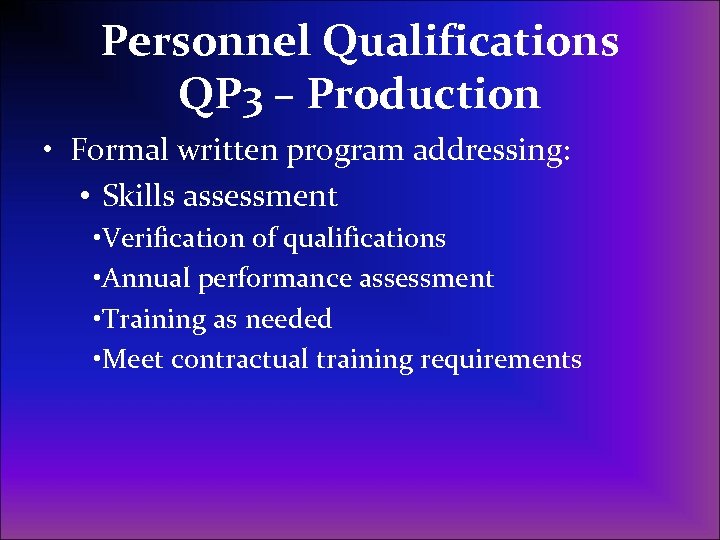 Personnel Qualifications QP3 – Production

• Formal written program addressing:
  • Skills assessment
    •Verification of qualifications
    •Annual performance assessment
    •Training as needed
    •Meet contractual training requirements